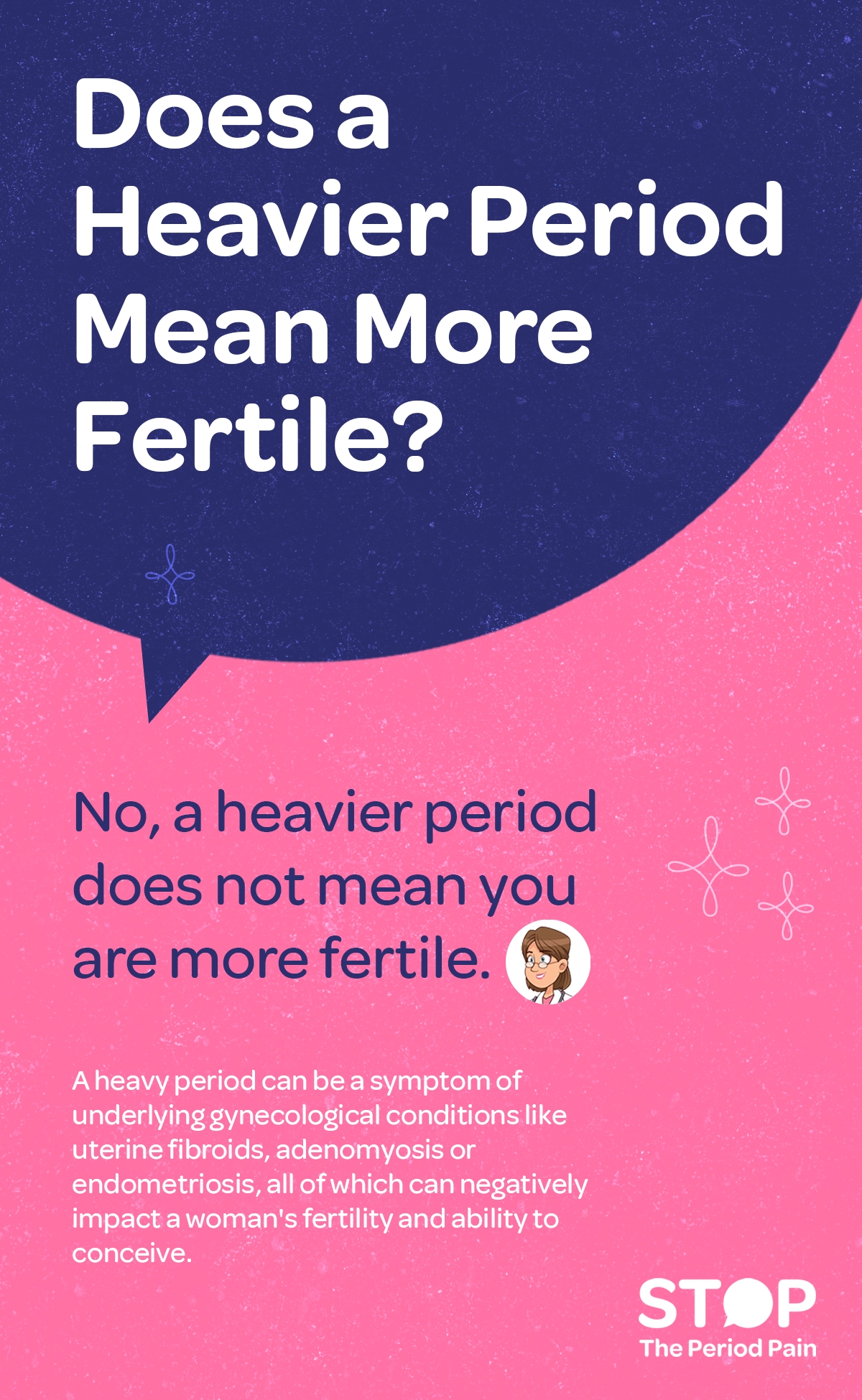 Does a Heavier Period Mean More Fertile?

No, a heavier period does not mean you are more fertile.

A heavy period can be a symptom of underlying gynecological conditions like uterine fibroids, adenomyosis or endometriosis, all of which can negatively impact a woman's fertility and ability to conceive.

STOP
The Period Pain